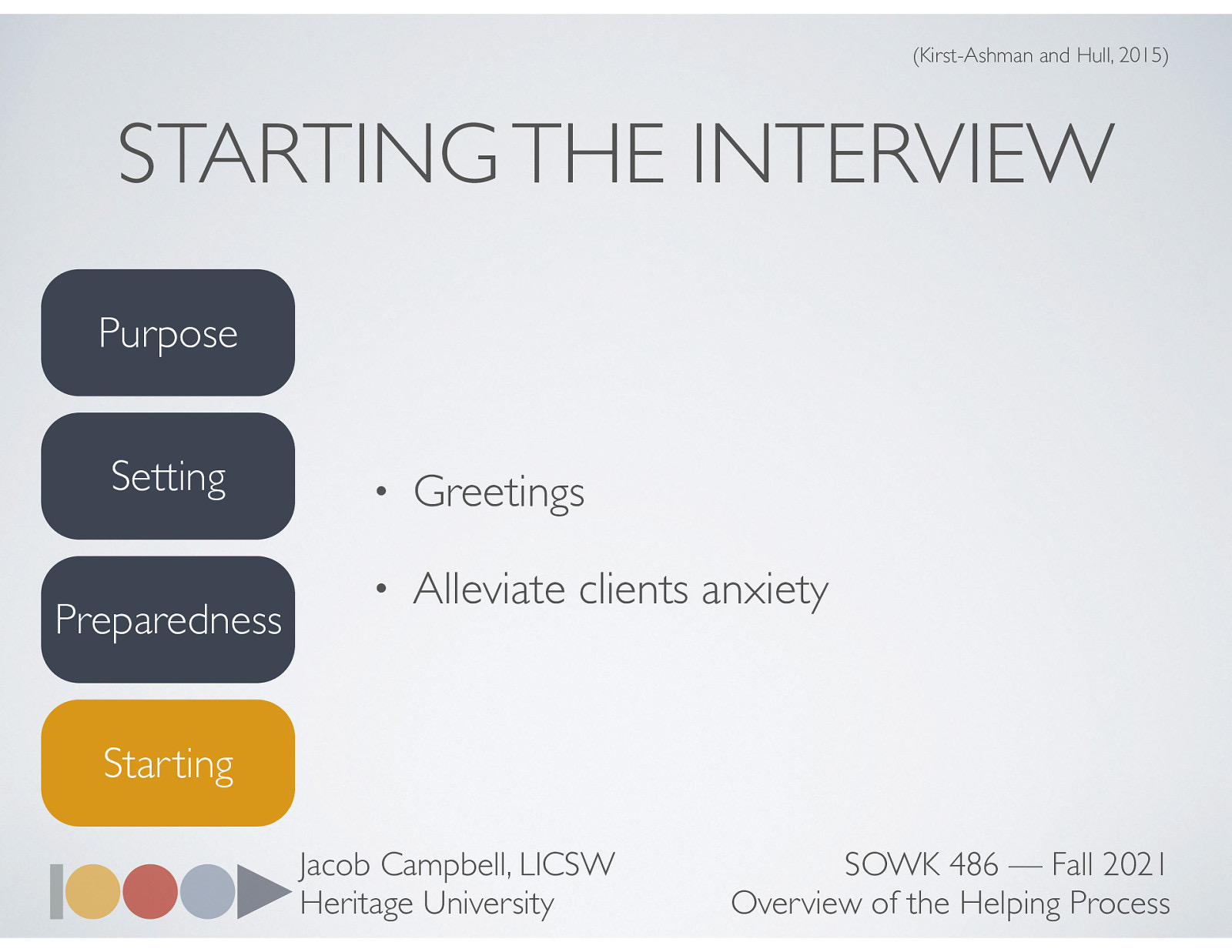 (Kirst-Ashman and Hull, 2015)

STARTING THE INTERVIEW

Purpose

Setting

Preparedness

Starting

• Greetings

• Alleviate clients anxiety

Jacob Campbell, LICSW
Heritage University

SOWK 486 — Fall 2021
Overview of the Helping Process